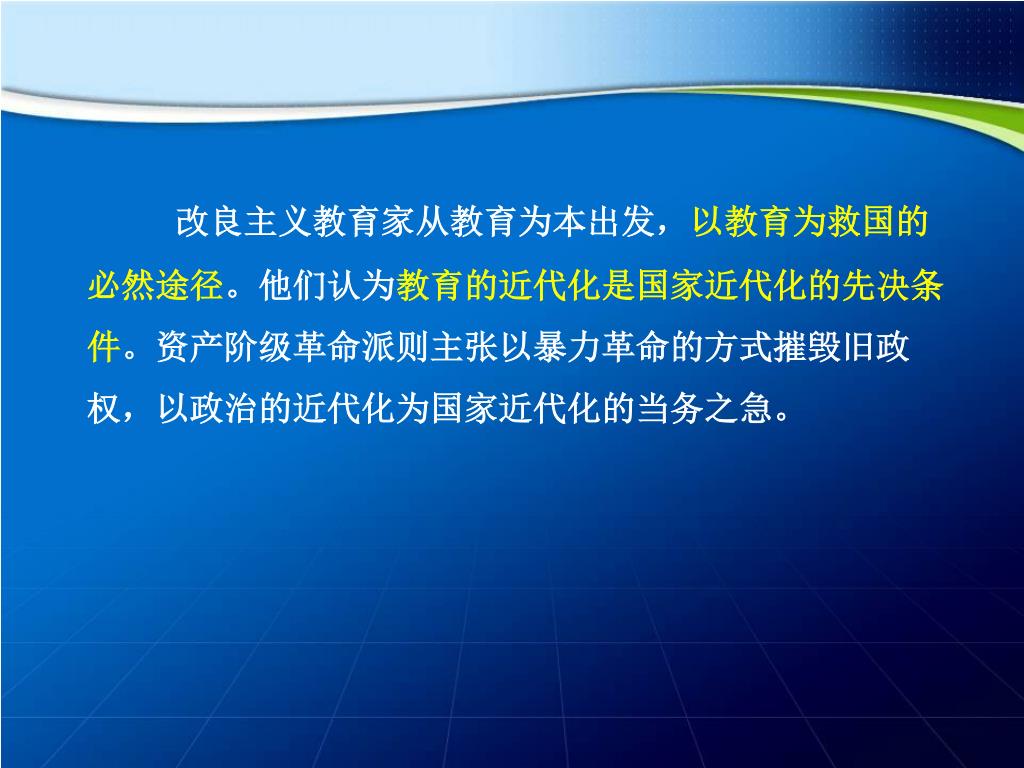 改良主义教育家从教育为本出发，以教育为救国的必然途径。他们认为教育的近代化是国家近代化的先决条件。资产阶级革命派则主张以暴力革命的方式摧毁旧政权，以政治的近代化为国家近代化的当务之急。